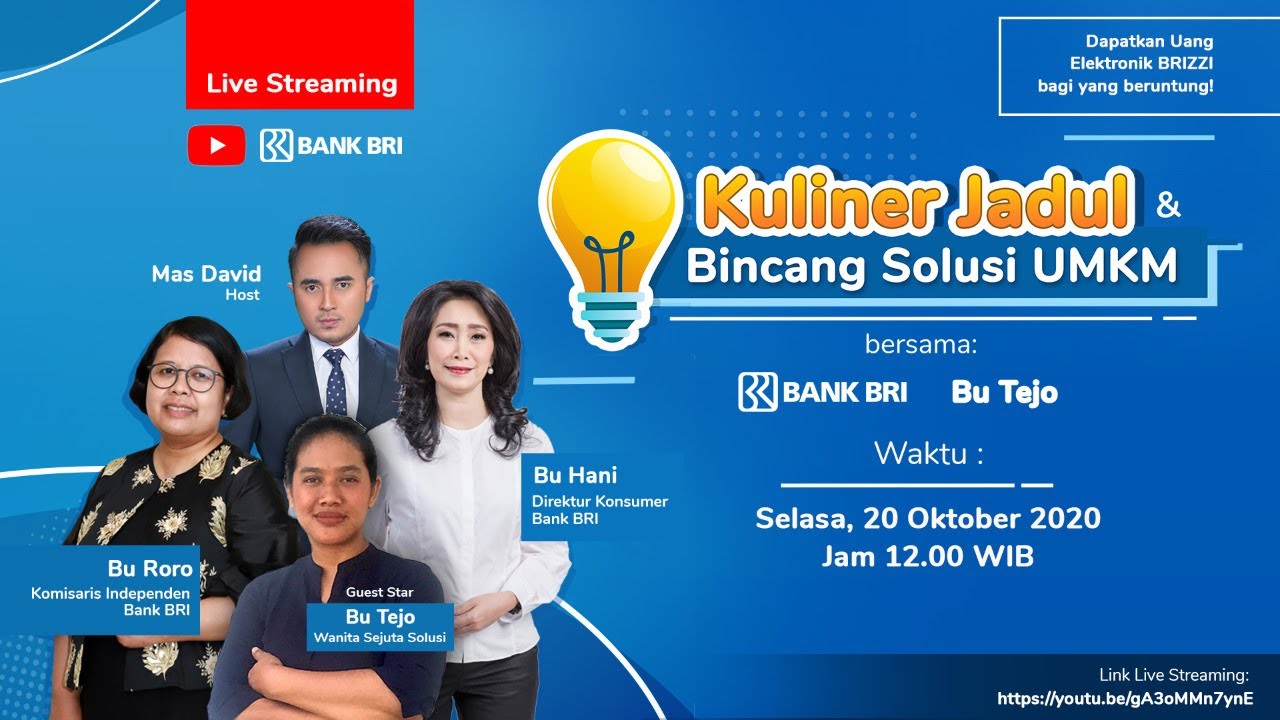 Live Streaming

BANK BRI

Dapatkan Uang Elektronik BRIZZI bagi yang beruntung!

Kuliner Jadul &
Bincang Solusi UMKM

bersama:

BANK BRI Bu Tejo

Waktu :

Selasa, 20 Oktober 2020
Jam 12.00 WIB

Mas David
Host

Bu Hani
Direktur Konsumer
Bank BRI

Bu Roro
Komisaris Independen
Bank BRI

Guest Star
Bu Tejo
Wanita Sejuta Solusi

Link Live Streaming:
https://youtu.be/gA3oMMn7ynE